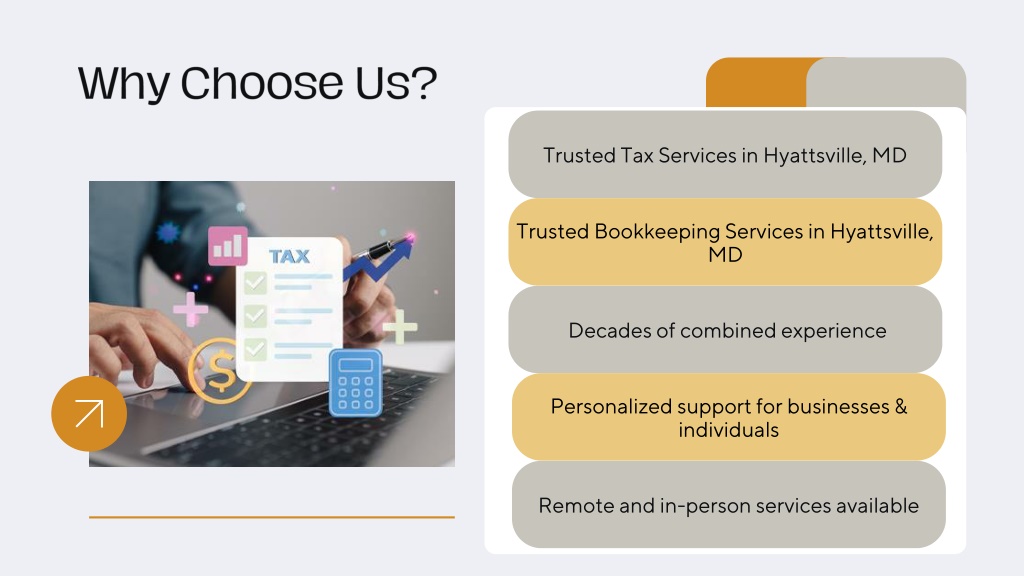 Why Choose Us?

TAX

Trusted Tax Services in Hyattsville, MD

Trusted Bookkeeping Services in Hyattsville, MD

Decades of combined experience

Personalized support for businesses & individuals

Remote and in-person services available